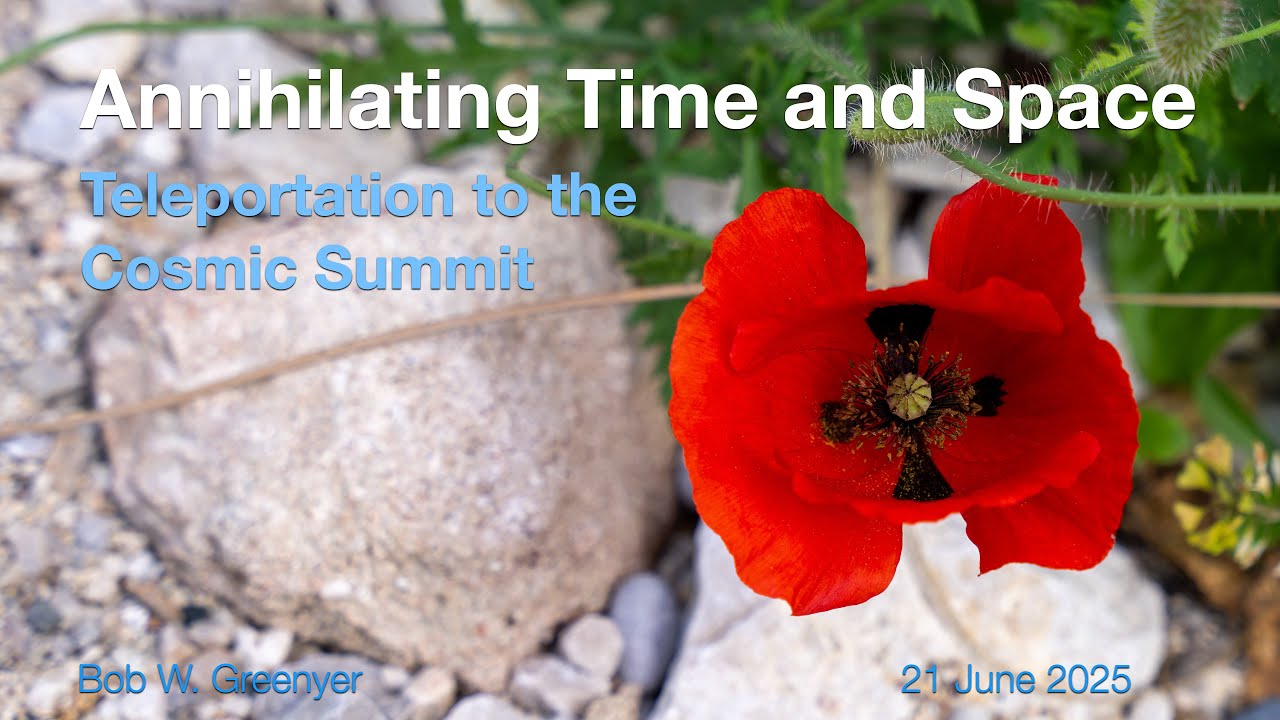 Annihilating Time and Space

Teleportation to the Cosmic Summit

Bob W. Greenyer

21 June 2025